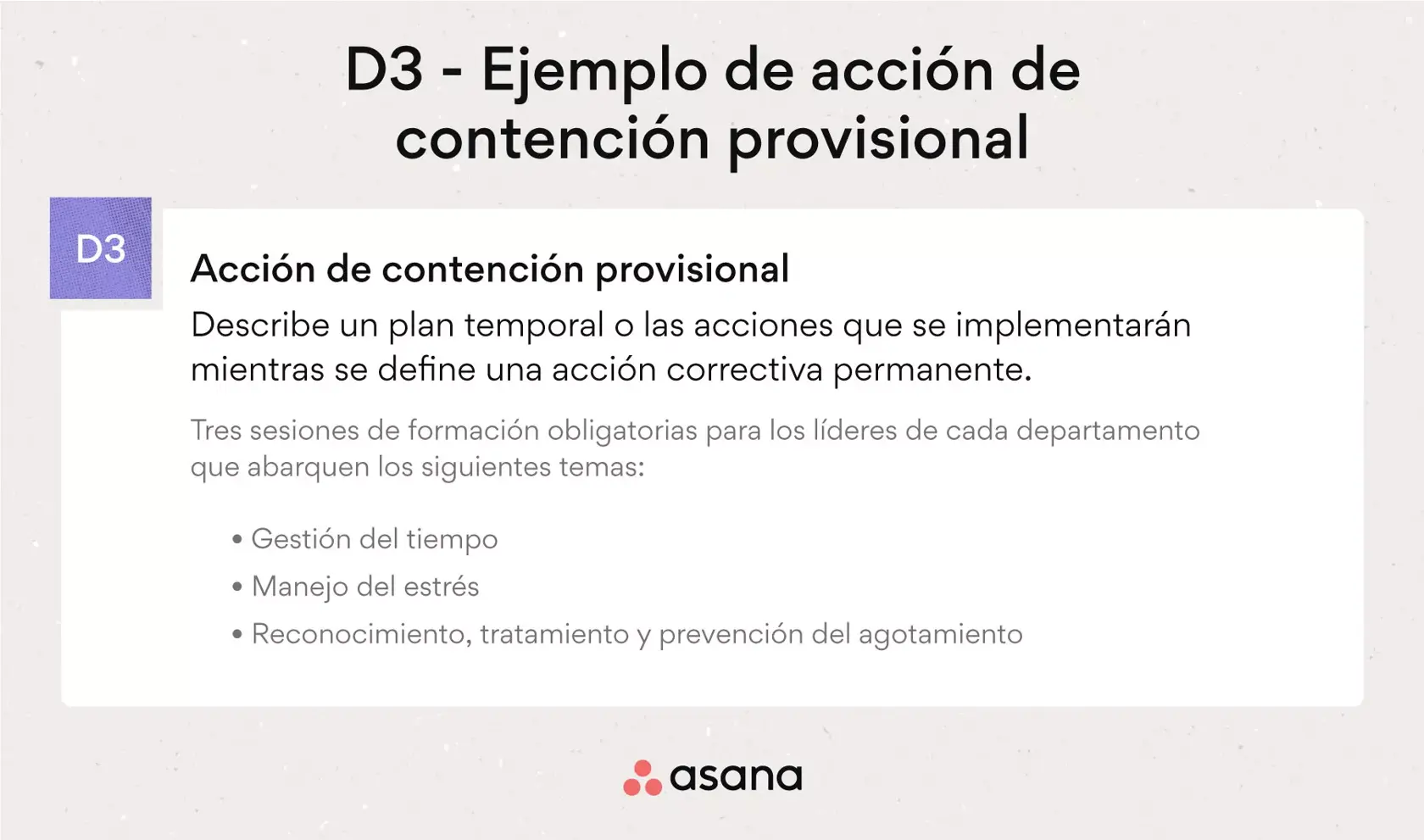 D3 - Ejemplo de acción de contención provisional

D3

Acción de contención provisional

Describe un plan temporal o las acciones que se implementarán mientras se define una acción correctiva permanente.

Tres sesiones de formación obligatorias para los líderes de cada departamento que abarquen los siguientes temas:

• Gestión del tiempo
• Manejo del estrés
• Reconocimiento, tratamiento y prevención del agotamiento

asana